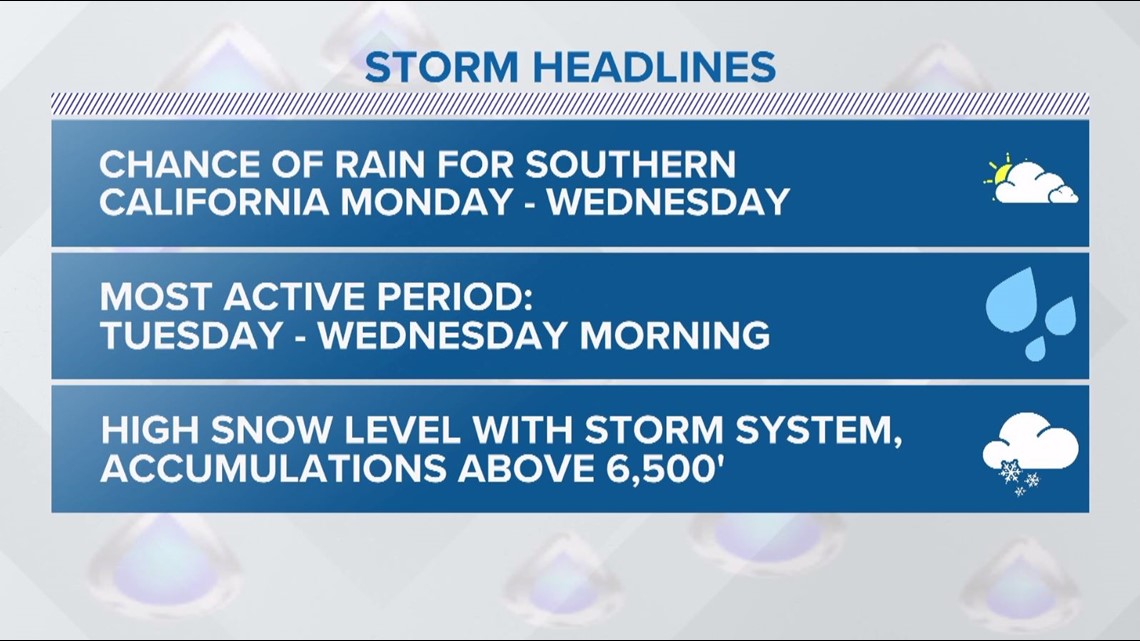 STORM HEADLINES

CHANCE OF RAIN FOR SOUTHERN CALIFORNIA MONDAY - WEDNESDAY

MOST ACTIVE PERIOD: TUESDAY - WEDNESDAY MORNING

HIGH SNOW LEVEL WITH STORM SYSTEM, ACCUMULATIONS ABOVE 6,500'